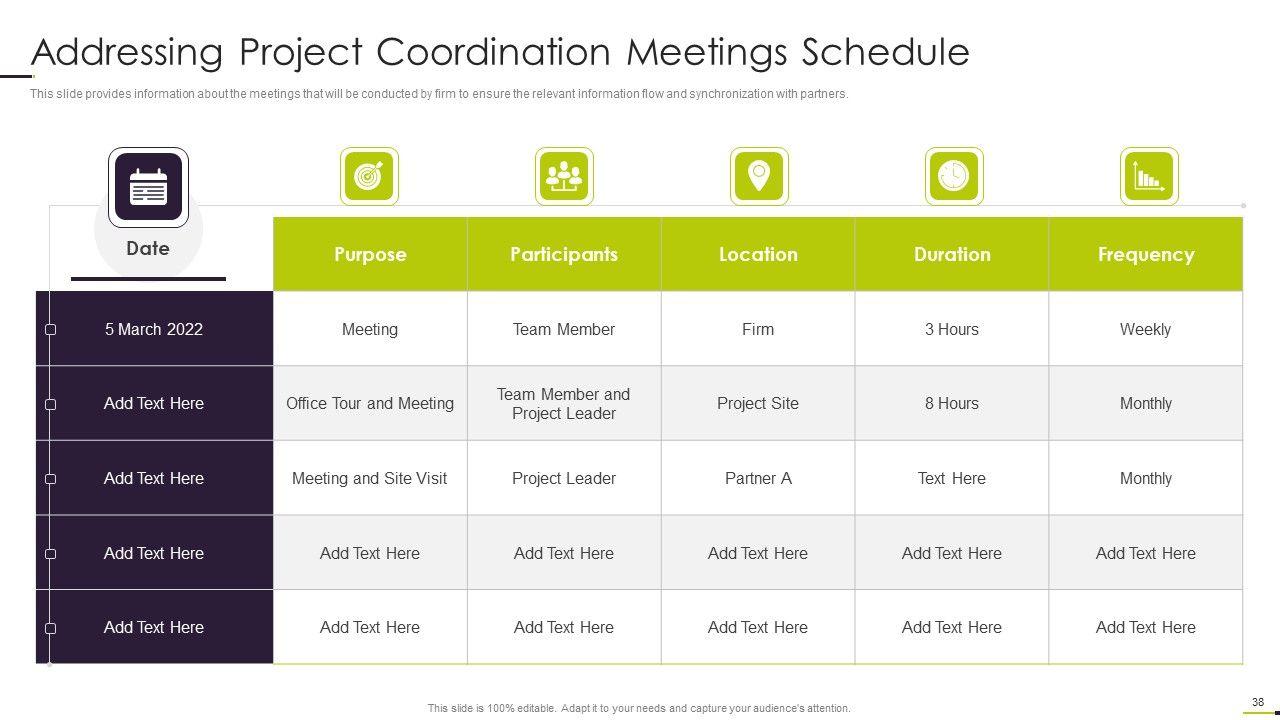 Addressing Project Coordination Meetings Schedule

This slide provides information about the meetings that will be conducted by firm to ensure the relevant information flow and synchronization with partners.

| Date | Purpose | Participants | Location | Duration | Frequency |
|---|---|---|---|---|---|
| 5 March 2022 | Meeting | Team Member | Firm | 3 Hours | Weekly |
| Add Text Here | Office Tour and Meeting | Team Member and Project Leader | Project Site | 8 Hours | Monthly |
| Add Text Here | Meeting and Site Visit | Project Leader | Partner A | Text Here | Monthly |
| Add Text Here | Add Text Here | Add Text Here | Add Text Here | Add Text Here | Add Text Here |
| Add Text Here | Add Text Here | Add Text Here | Add Text Here | Add Text Here | Add Text Here |

This slide is 100% editable. Adapt it to your needs and capture your audience's attention.

38